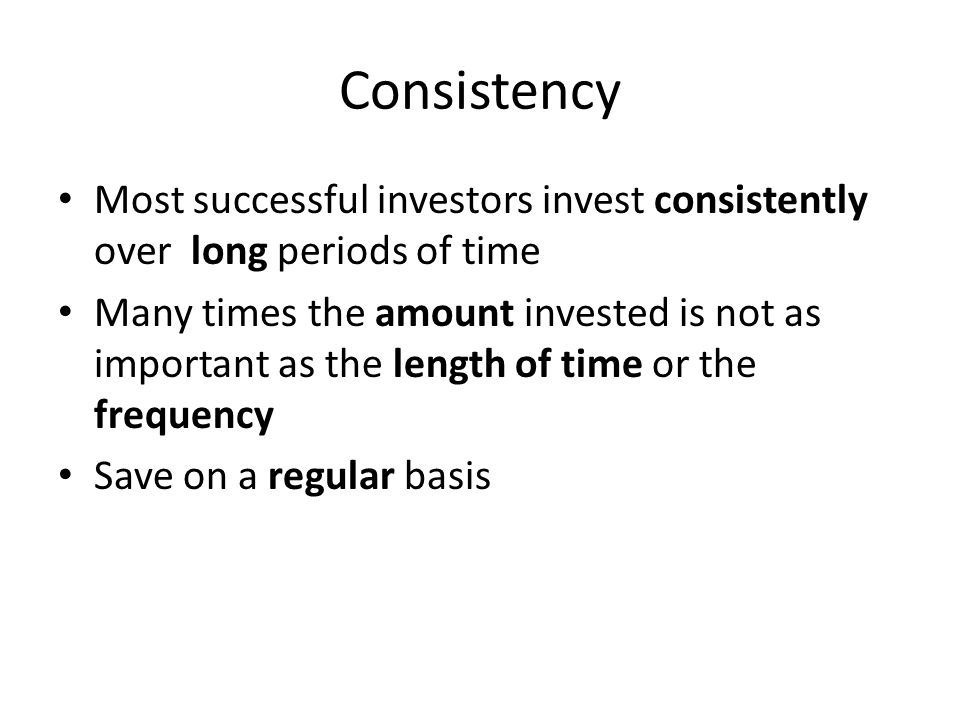 Consistency

• Most successful investors invest consistently over long periods of time

• Many times the amount invested is not as important as the length of time or the frequency

• Save on a regular basis